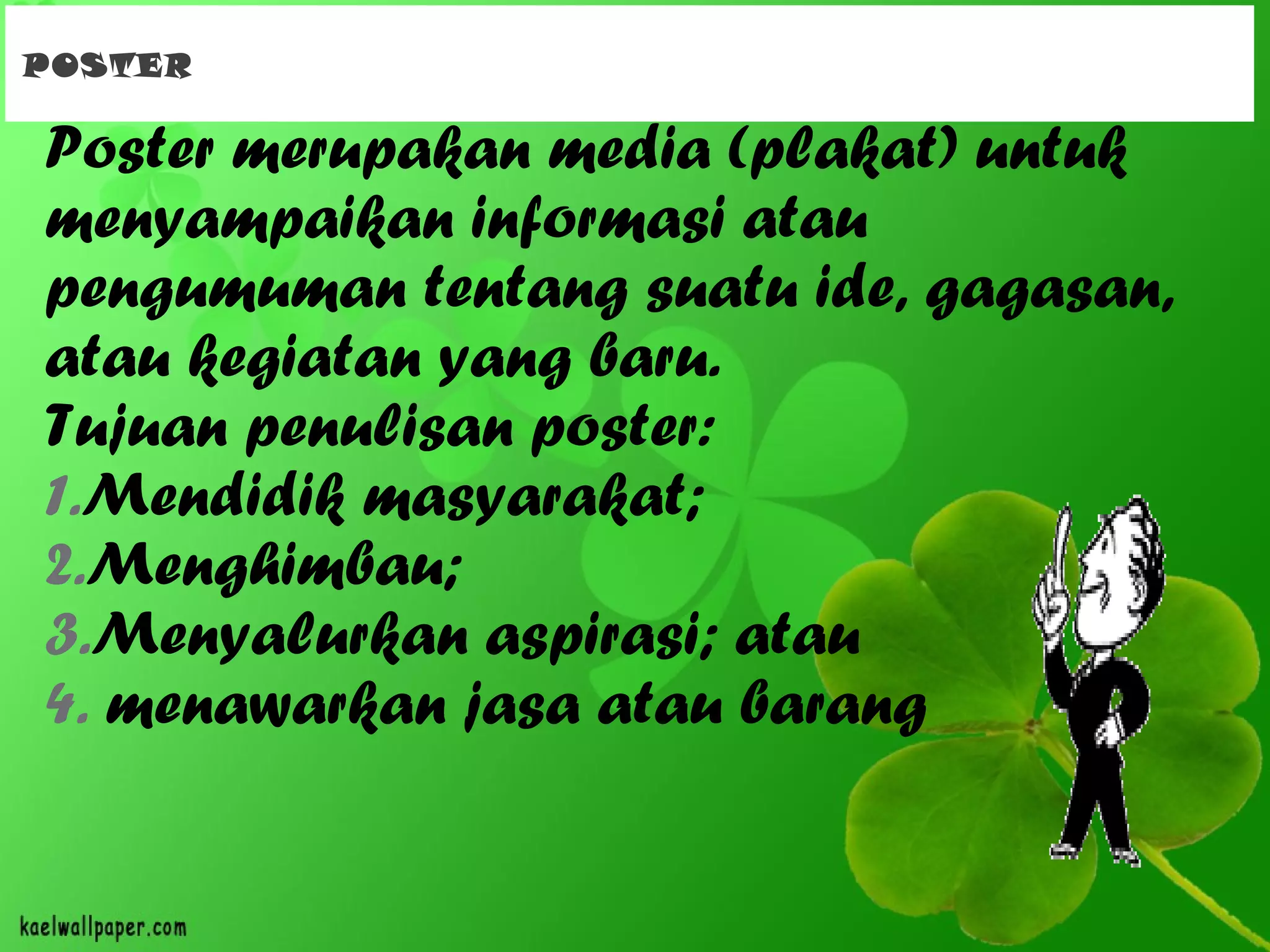 POSTER

Poster merupakan media (plakat) untuk menyampaikan informasi atau pengumuman tentang suatu ide, gagasan, atau kegiatan yang baru.

Tujuan penulisan poster:

1.Mendidik masyarakat;

2.Menghimbau;

3.Menyalurkan aspirasi; atau

4. menawarkan jasa atau barang

kaelwallpaper.com